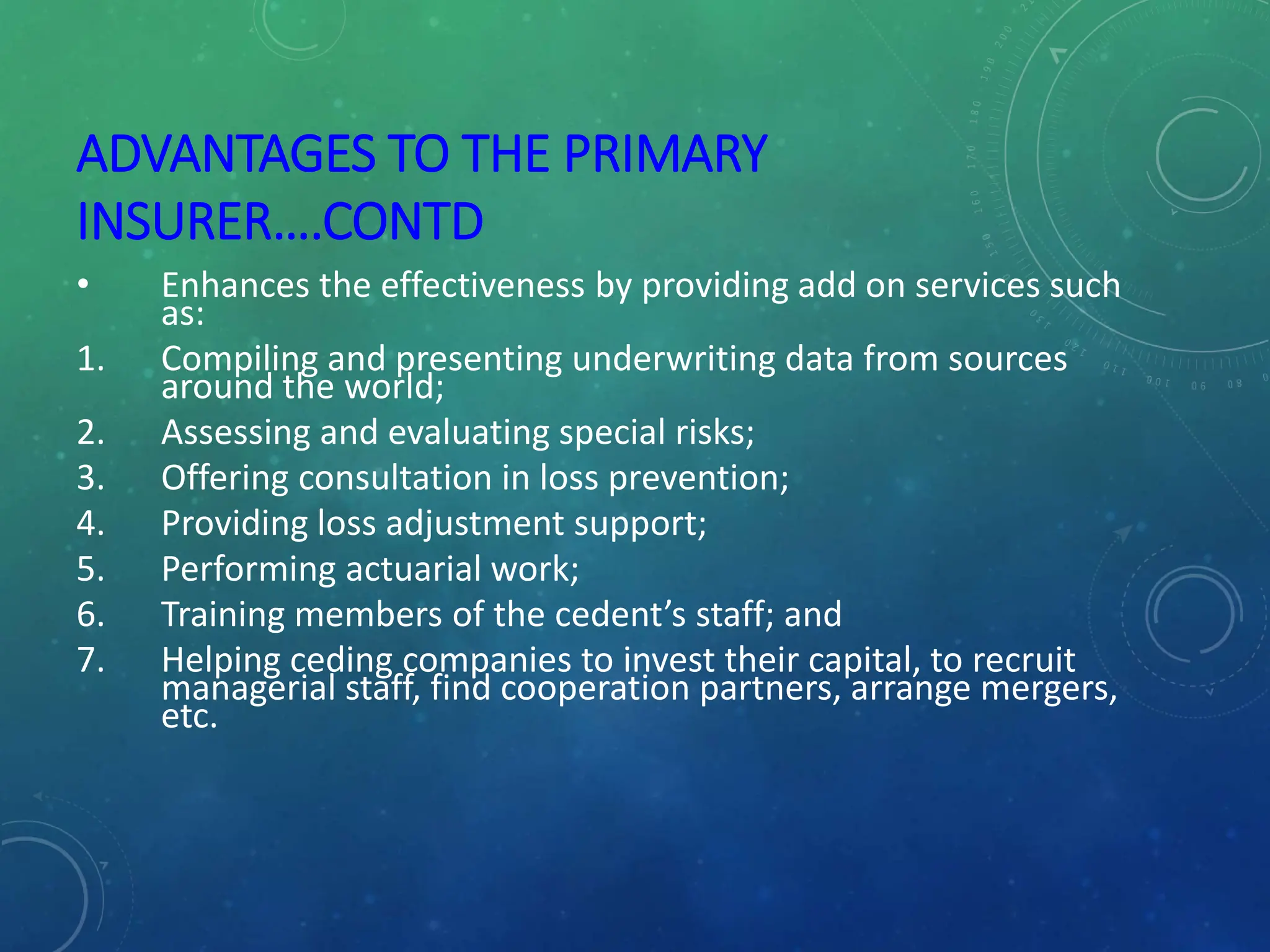 ADVANTAGES TO THE PRIMARY INSURER….CONTD

• Enhances the effectiveness by providing add on services such as:

1. Compiling and presenting underwriting data from sources around the world;
2. Assessing and evaluating special risks;
3. Offering consultation in loss prevention;
4. Providing loss adjustment support;
5. Performing actuarial work;
6. Training members of the cedent’s staff; and
7. Helping ceding companies to invest their capital, to recruit managerial staff, find cooperation partners, arrange mergers, etc.